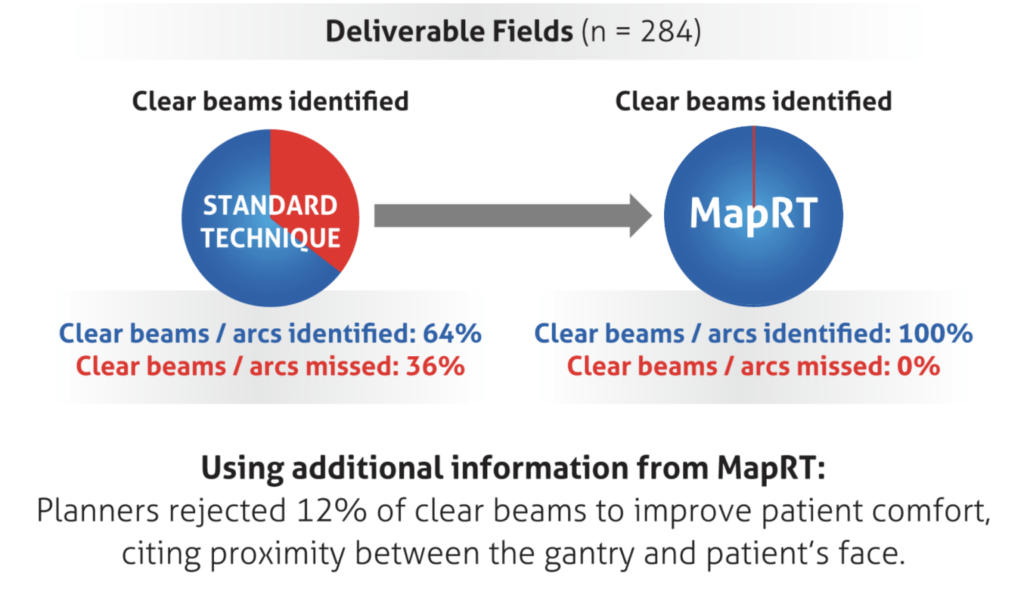 Deliverable Fields (n = 284)

Clear beams identified

STANDARD TECHNIQUE

Clear beams / arcs identified: 64%
Clear beams / arcs missed: 36%

Clear beams identified

MapRT

Clear beams / arcs identified: 100%
Clear beams / arcs missed: 0%

Using additional information from MapRT:
Planners rejected 12% of clear beams to improve patient comfort, citing proximity between the gantry and patient's face.